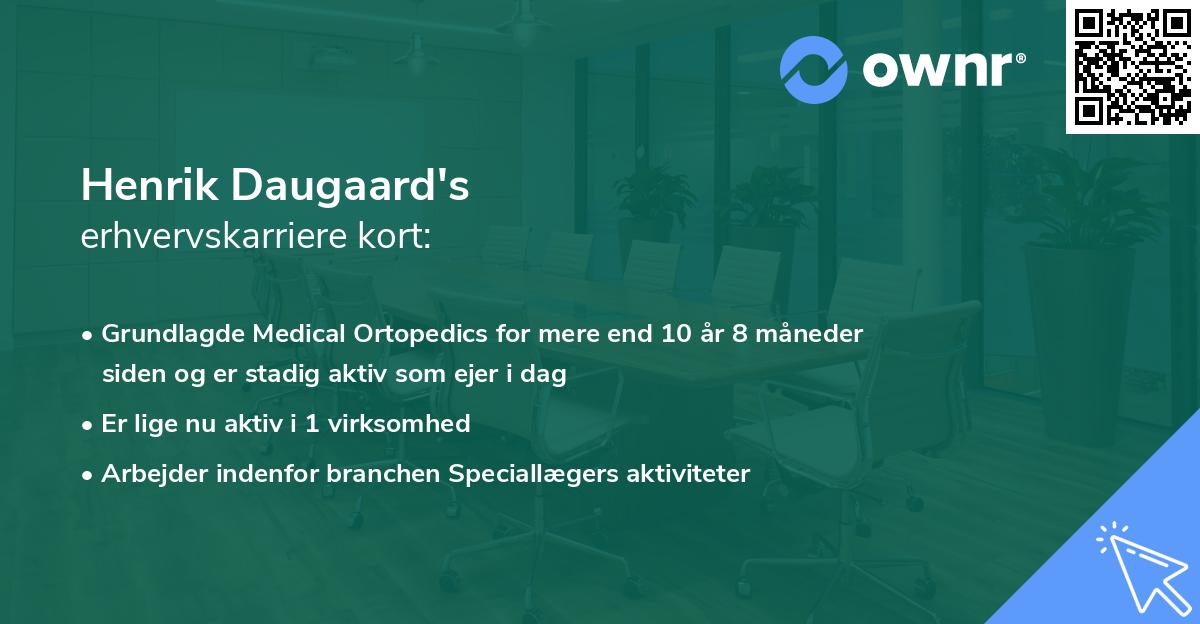 ownr®

Henrik Daugaard's
erhvervskarriere kort:

• Grundlagde Medical Ortopedics for mere end 10 år 8 måneder siden og er stadig aktiv som ejer i dag
• Er lige nu aktiv i 1 virksomhed
• Arbejder indenfor branchen Speciallægers aktiviteter